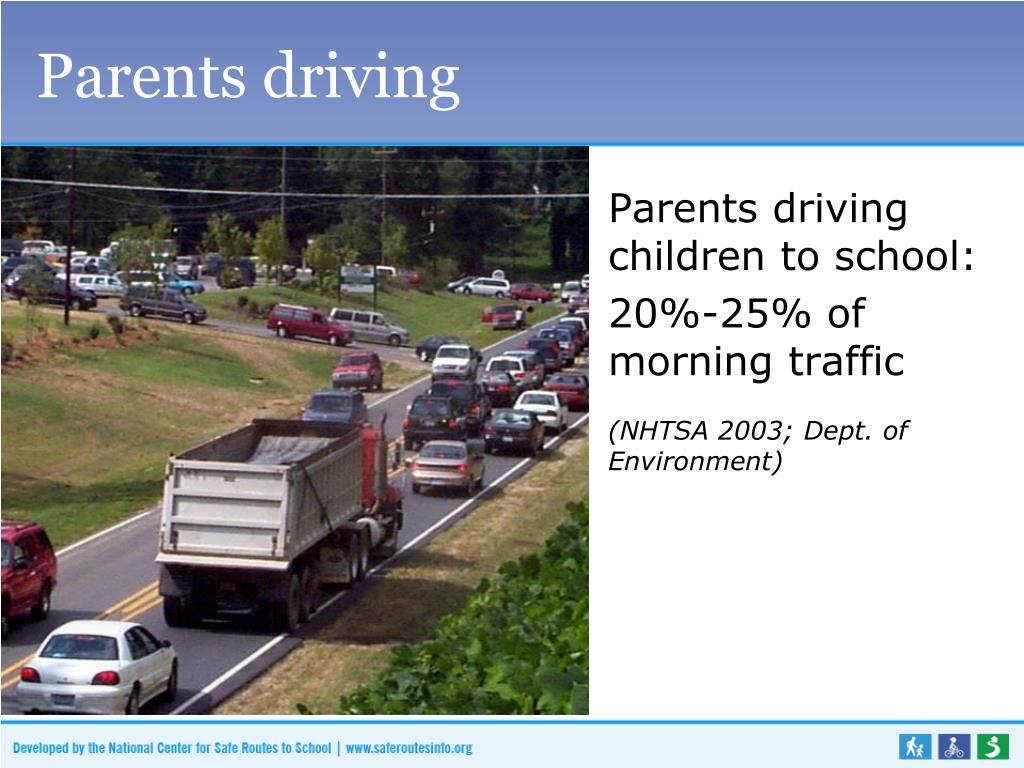 Parents driving

Parents driving children to school:

20%-25% of morning traffic

(NHTSA 2003; Dept. of Environment)

Developed by the National Center for Safe Routes to School | www.saferoutesinfo.org